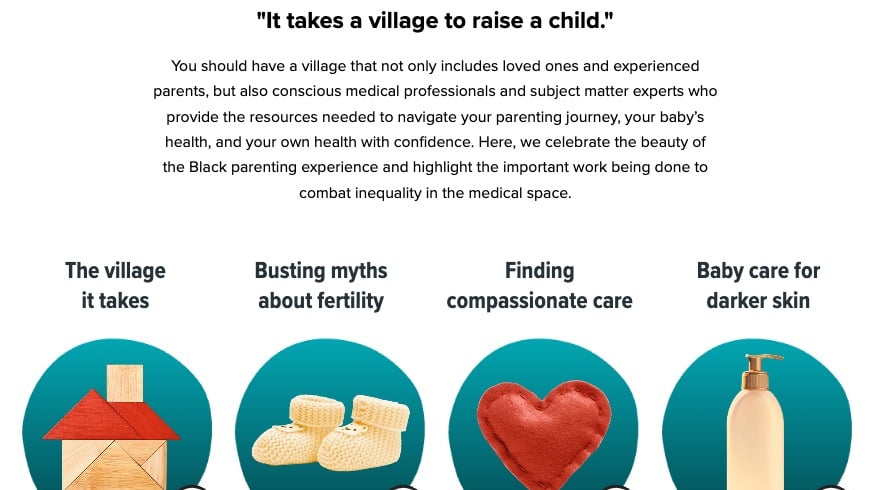 "It takes a village to raise a child."

You should have a village that not only includes loved ones and experienced parents, but also conscious medical professionals and subject matter experts who provide the resources needed to navigate your parenting journey, your baby's health, and your own health with confidence. Here, we celebrate the beauty of the Black parenting experience and highlight the important work being done to combat inequality in the medical space.

The village it takes

Busting myths about fertility

Finding compassionate care

Baby care for darker skin